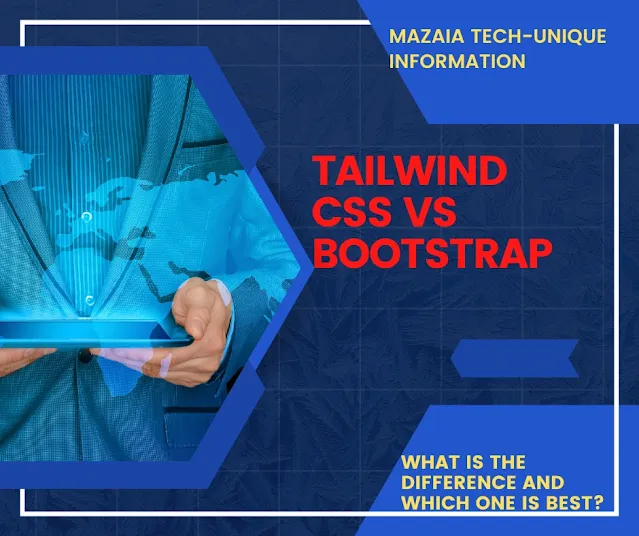 MAZAIA TECH-UNIQUE INFORMATION

TAILWIND CSS VS BOOTSTRAP

WHAT IS THE DIFFERENCE AND WHICH ONE IS BEST?